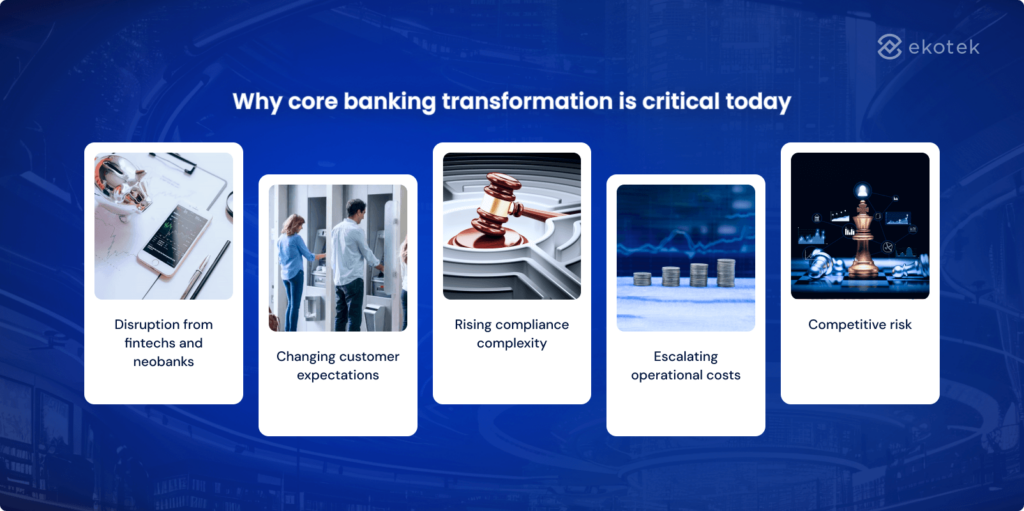 ekotek

Why core banking transformation is critical today

Disruption from fintechs and neobanks

Changing customer expectations

Rising compliance complexity

Escalating operational costs

Competitive risk